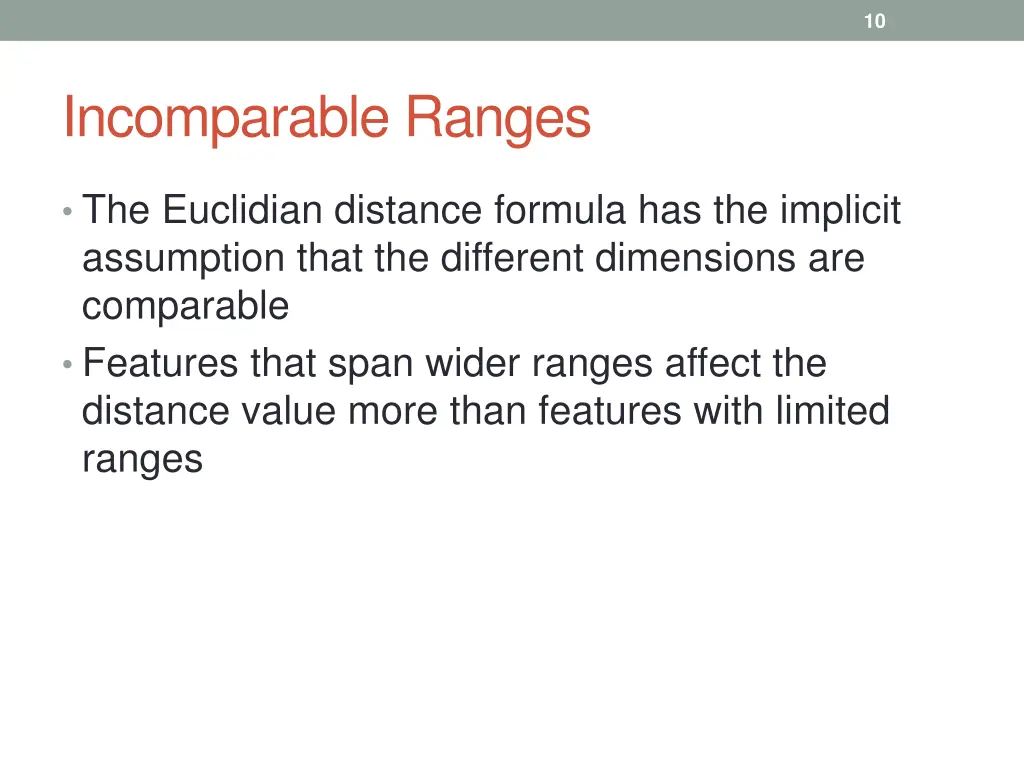 10

Incomparable Ranges

• The Euclidian distance formula has the implicit assumption that the different dimensions are comparable
• Features that span wider ranges affect the distance value more than features with limited ranges